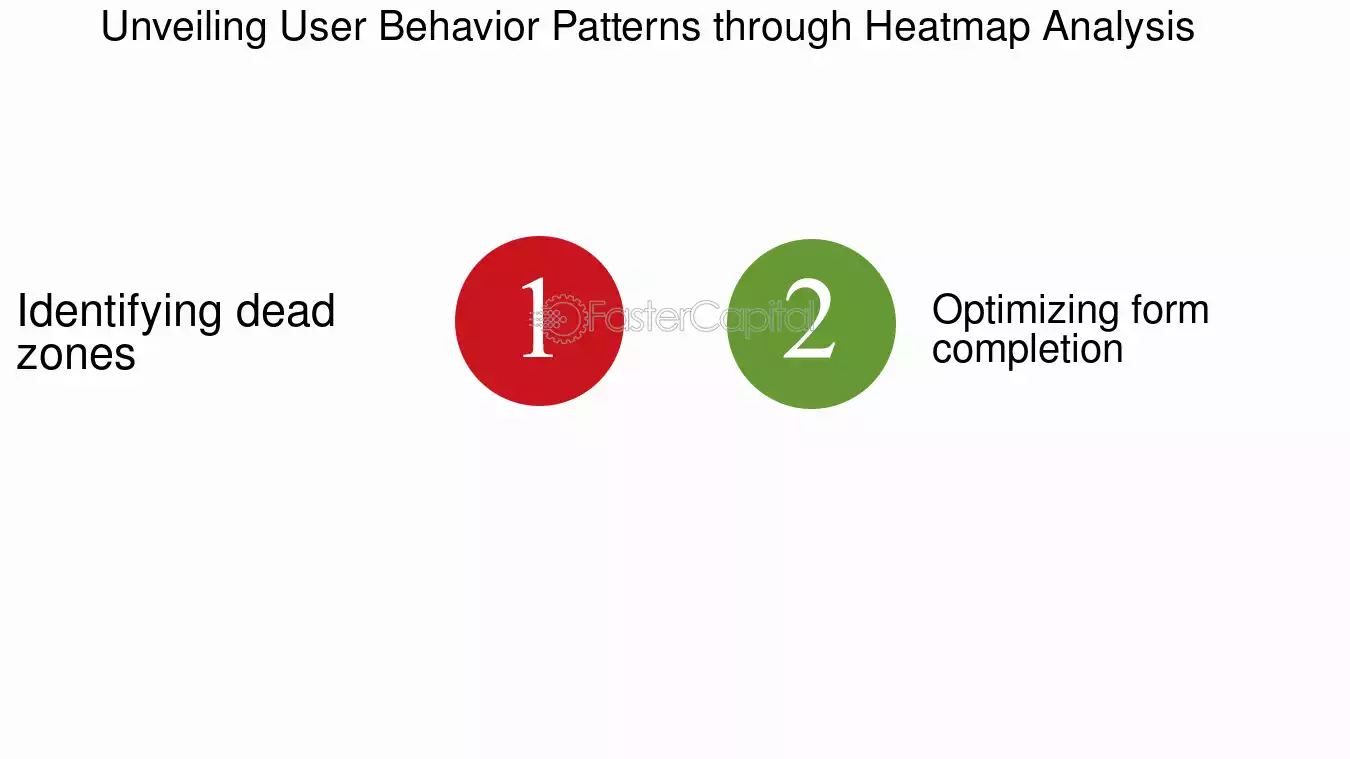 Unveiling User Behavior Patterns through Heatmap Analysis

Identifying dead zones

1

2

Optimizing form completion

FasterCapital